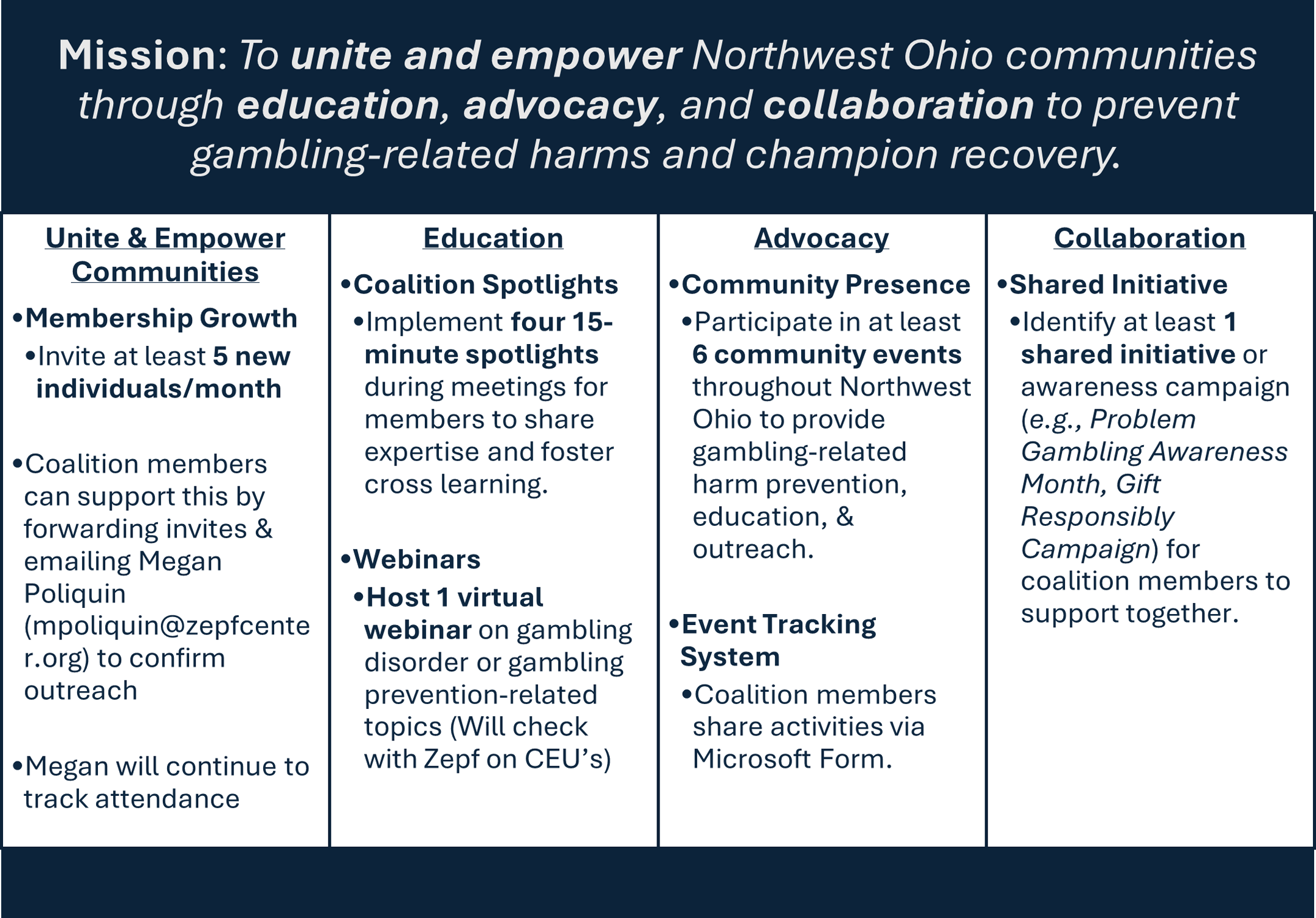 Mission: To unite and empower Northwest Ohio communities through education, advocacy, and collaboration to prevent gambling-related harms and champion recovery.

Unite & Empower Communities

•Membership Growth
•Invite at least 5 new individuals/month

•Coalition members can support this by forwarding invites & emailing Megan Poliquin (mpoliquin@zepfcenter.org) to confirm outreach

•Megan will continue to track attendance

Education

•Coalition Spotlights
•Implement four 15-minute spotlights during meetings for members to share expertise and foster cross learning.

•Webinars
•Host 1 virtual webinar on gambling disorder or gambling prevention-related topics (Will check with Zepf on CEU's)

Advocacy

•Community Presence
•Participate in at least 6 community events throughout Northwest Ohio to provide gambling-related harm prevention, education, & outreach.

•Event Tracking System
•Coalition members share activities via Microsoft Form.

Collaboration

•Shared Initiative
•Identify at least 1 shared initiative or awareness campaign (e.g., Problem Gambling Awareness Month, Gift Responsibly Campaign) for coalition members to support together.